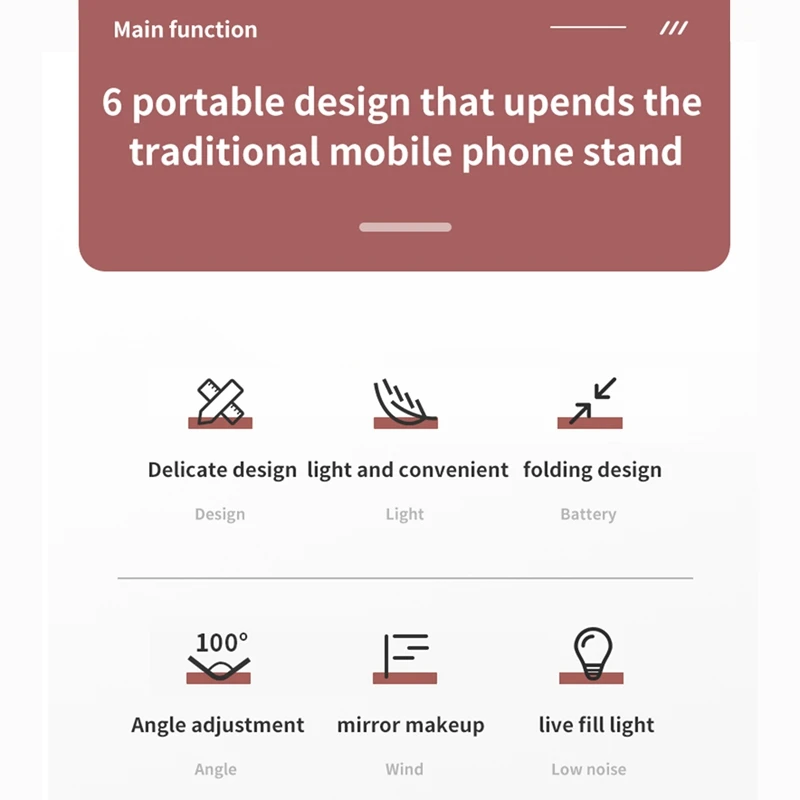 Main function ///

6 portable design that upends the traditional mobile phone stand

Delicate design
Design

light and convenient
Light

folding design
Battery

100°
Angle adjustment
Angle

mirror makeup
Wind

live fill light
Low noise